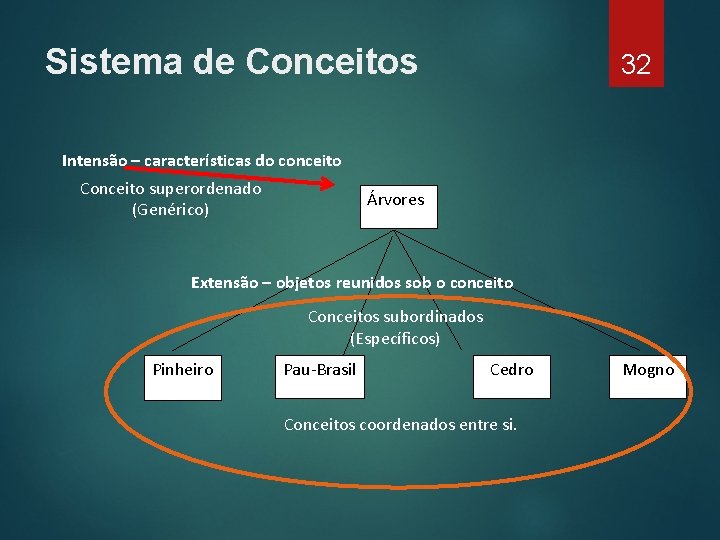 Sistema de Conceitos

32

Intensão – características do conceito

Conceito superordenado
(Genérico)

Árvores

Extensão – objetos reunidos sob o conceito

Conceitos subordinados
(Específicos)

Pinheiro

Pau-Brasil

Cedro

Mogno

Conceitos coordenados entre si.